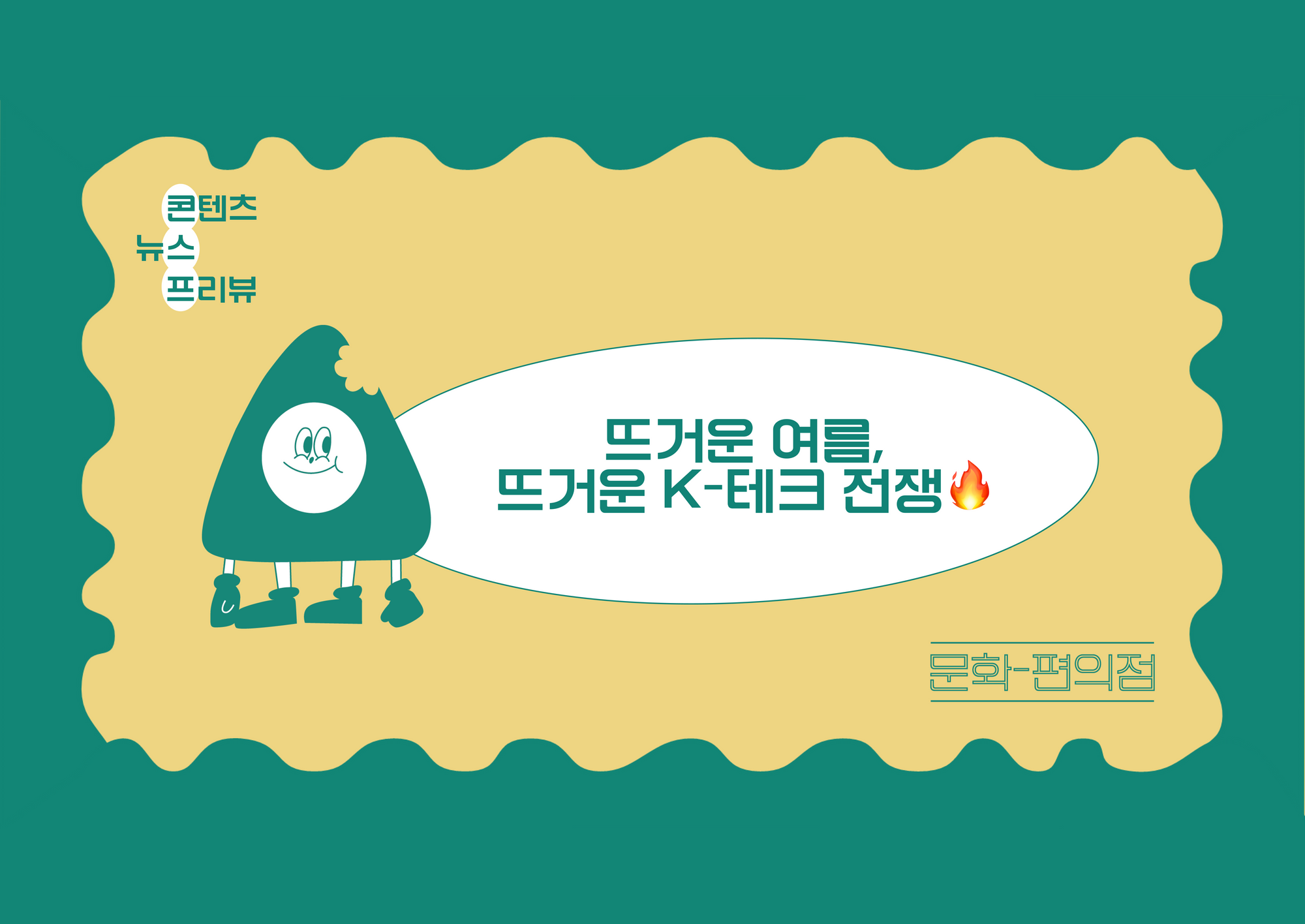 콘텐츠
뉴스
프리뷰

뜨거운 여름,
뜨거운 K-테크 전쟁🔥

문화-편의점